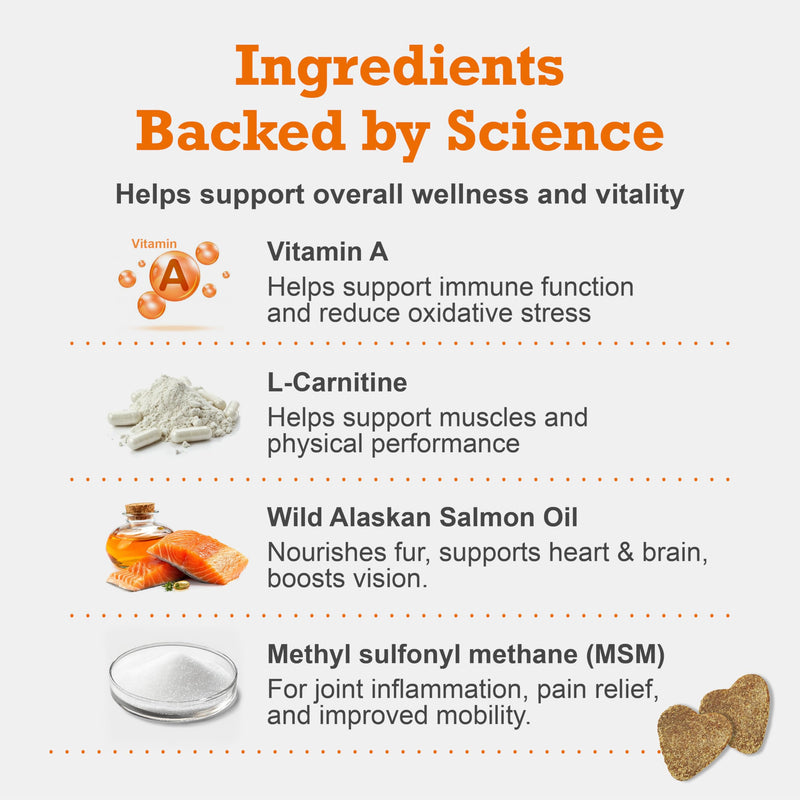 Ingredients
Backed by Science

Helps support overall wellness and vitality

Vitamin
A

Vitamin A
Helps support immune function and reduce oxidative stress

L-Carnitine
Helps support muscles and physical performance

Wild Alaskan Salmon Oil
Nourishes fur, supports heart & brain, boosts vision.

Methyl sulfonyl methane (MSM)
For joint inflammation, pain relief, and improved mobility.